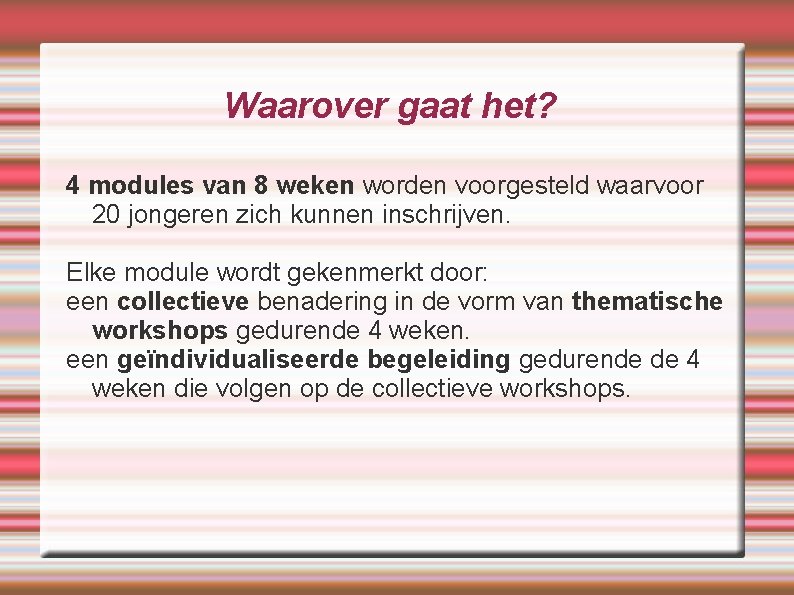 Waarover gaat het?

4 modules van 8 weken worden voorgesteld waarvoor 20 jongeren zich kunnen inschrijven.

Elke module wordt gekenmerkt door:
een collectieve benadering in de vorm van thematische workshops gedurende 4 weken.
een geïndividualiseerde begeleiding gedurende de 4 weken die volgen op de collectieve workshops.